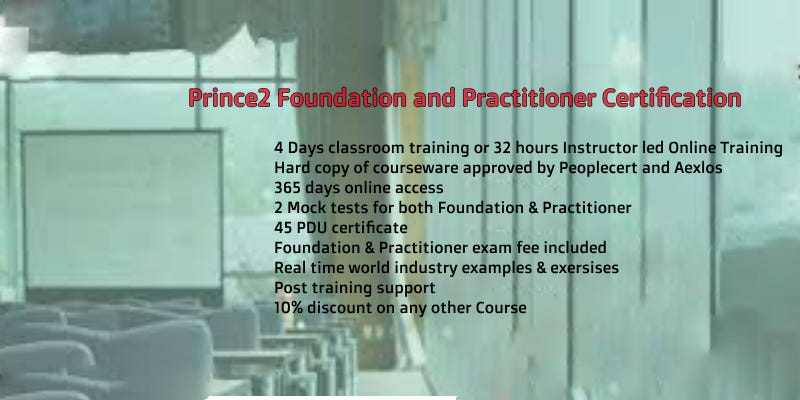 Prince2 Foundation and Practitioner Certification

4 Days classroom training or 32 hours Instructor led Online Training
Hard copy of courseware approved by Peoplecert and Aexlos
365 days online access
2 Mock tests for both Foundation & Practitioner
45 PDU certificate
Foundation & Practitioner exam fee included
Real time world industry examples & exersises
Post training support
10% discount on any other Course